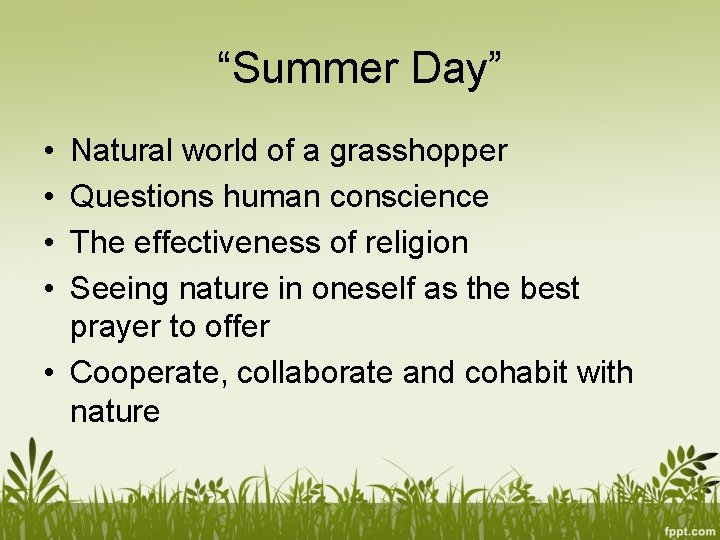 “Summer Day”

• Natural world of a grasshopper
• Questions human conscience
• The effectiveness of religion
• Seeing nature in oneself as the best prayer to offer
• Cooperate, collaborate and cohabit with nature

fppt.com